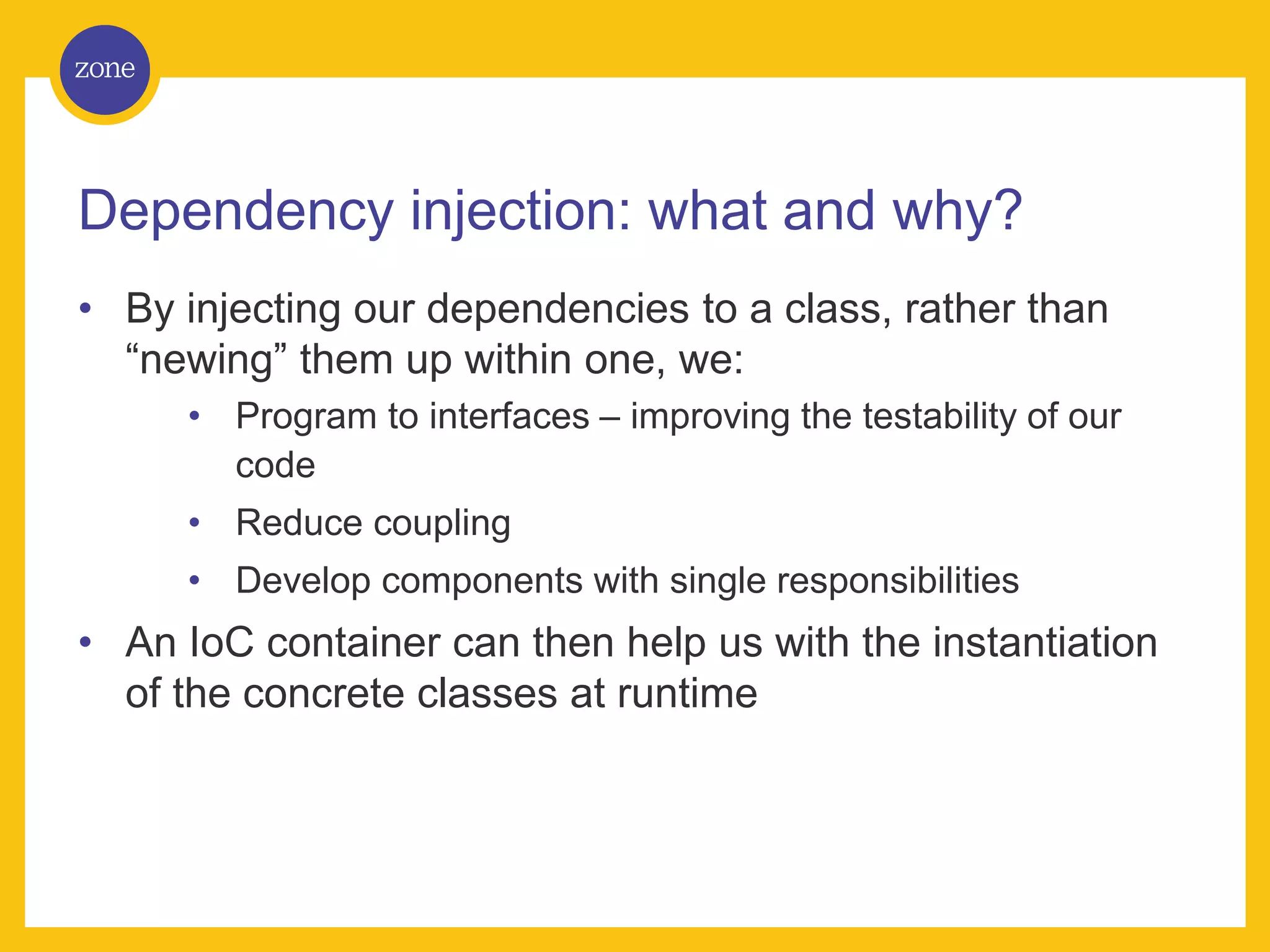 zone

Dependency injection: what and why?

• By injecting our dependencies to a class, rather than “newing” them up within one, we:
  • Program to interfaces – improving the testability of our code
  • Reduce coupling
  • Develop components with single responsibilities
• An IoC container can then help us with the instantiation of the concrete classes at runtime